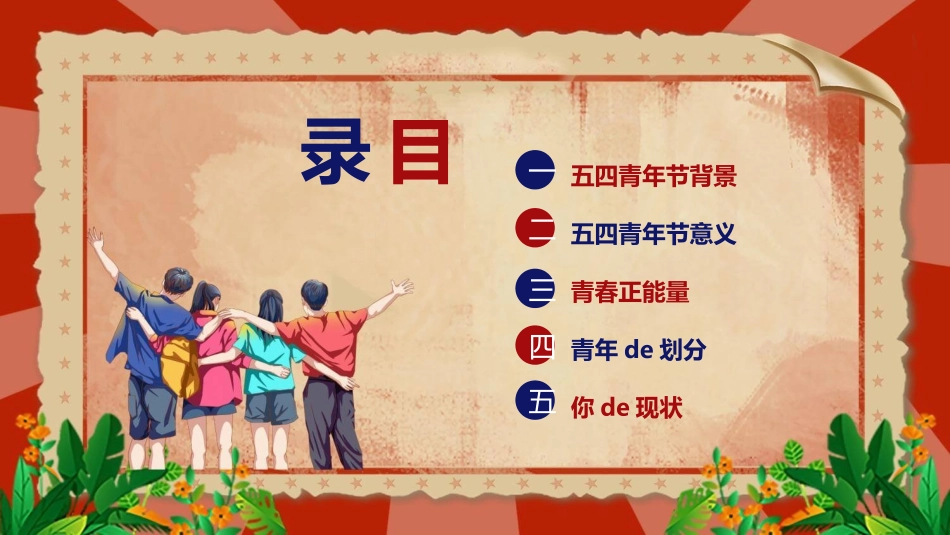 录目

一 五四青年节背景

二 五四青年节意义

三 青春正能量

四 青年 de 划分

五 你 de 现状